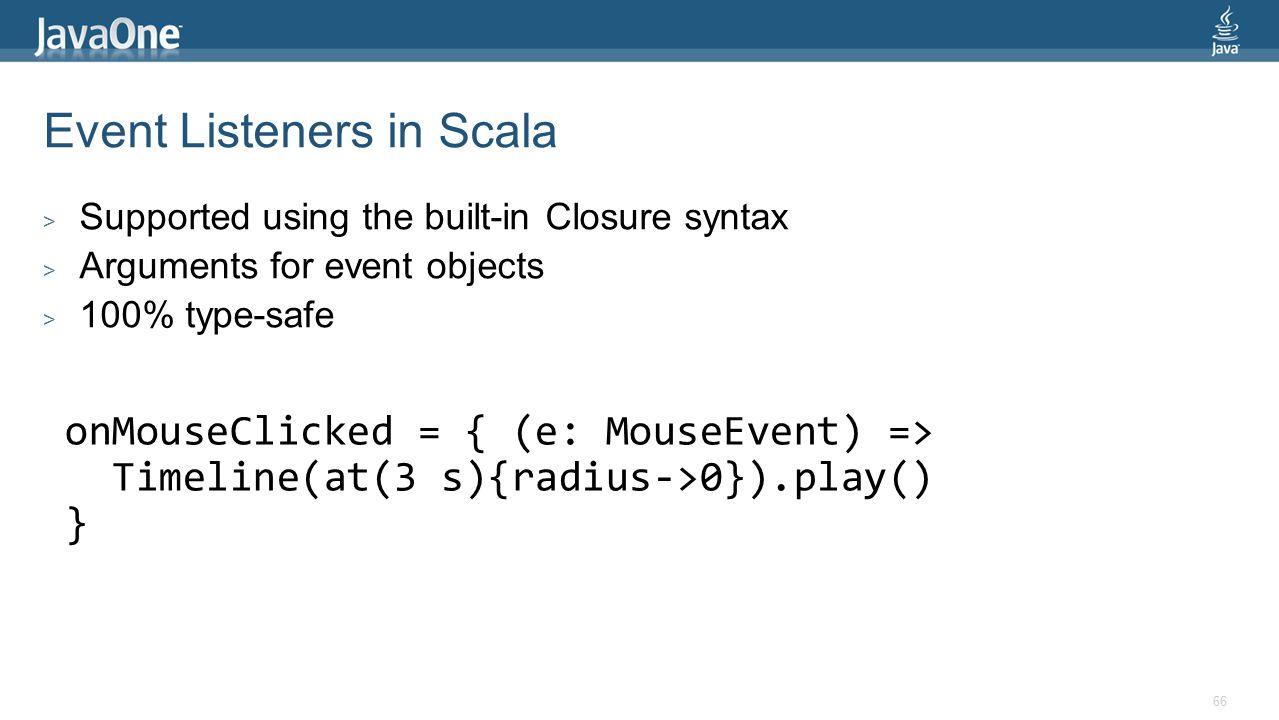 JavaOne

Java

Event Listeners in Scala

> Supported using the built-in Closure syntax
> Arguments for event objects
> 100% type-safe

onMouseClicked = { (e: MouseEvent) =>
  Timeline(at(3 s){radius->0}).play()
}

66